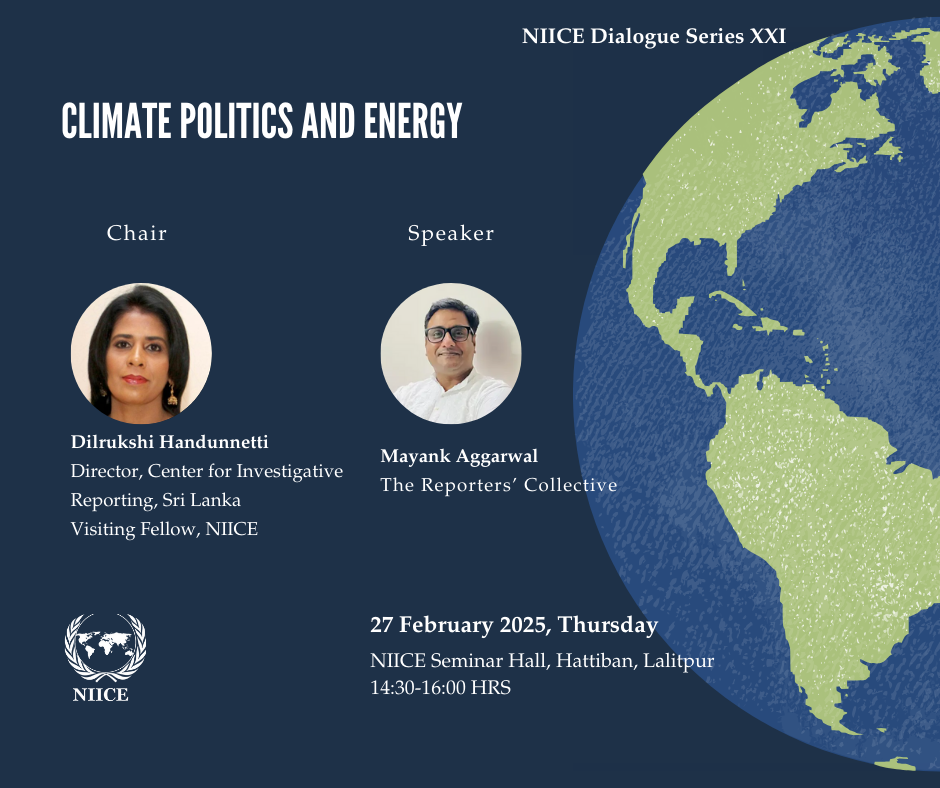 NIICE Dialogue Series XXI

CLIMATE POLITICS AND ENERGY

Chair

Dilrukshi Handunnetti
Director, Center for Investigative Reporting, Sri Lanka
Visiting Fellow, NIICE

Speaker

Mayank Aggarwal
The Reporters' Collective

NIICE

27 February 2025, Thursday
NIICE Seminar Hall, Hattiban, Lalitpur
14:30-16:00 HRS